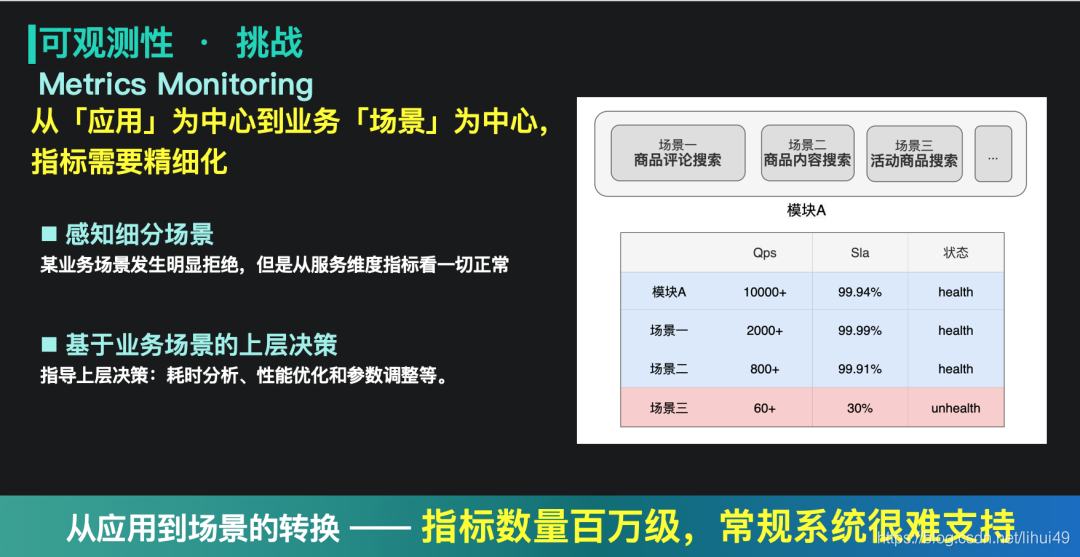 可观测性 · 挑战

Metrics Monitoring

从「应用」为中心到业务「场景」为中心，指标需要精细化

■ 感知细分场景

某业务场景发生明显拒绝，但是从服务维度指标看一切正常

■ 基于业务场景的上层决策

指导上层决策：耗时分析、性能优化和参数调整等。

场景一 商品评论搜索

场景二 商品内容搜索

场景三 活动商品搜索

...

模块A

|  | Qps | Sla | 状态 |
|---|---|---|---|
| 模块A | 10000+ | 99.94% | health |
| 场景一 | 2000+ | 99.99% | health |
| 场景二 | 800+ | 99.91% | health |
| 场景三 | 60+ | 30% | unhealth |

从应用到场景的转换 —— 指标数量百万级，常规系统很难支持

https://blog.csdn.net/lihui49